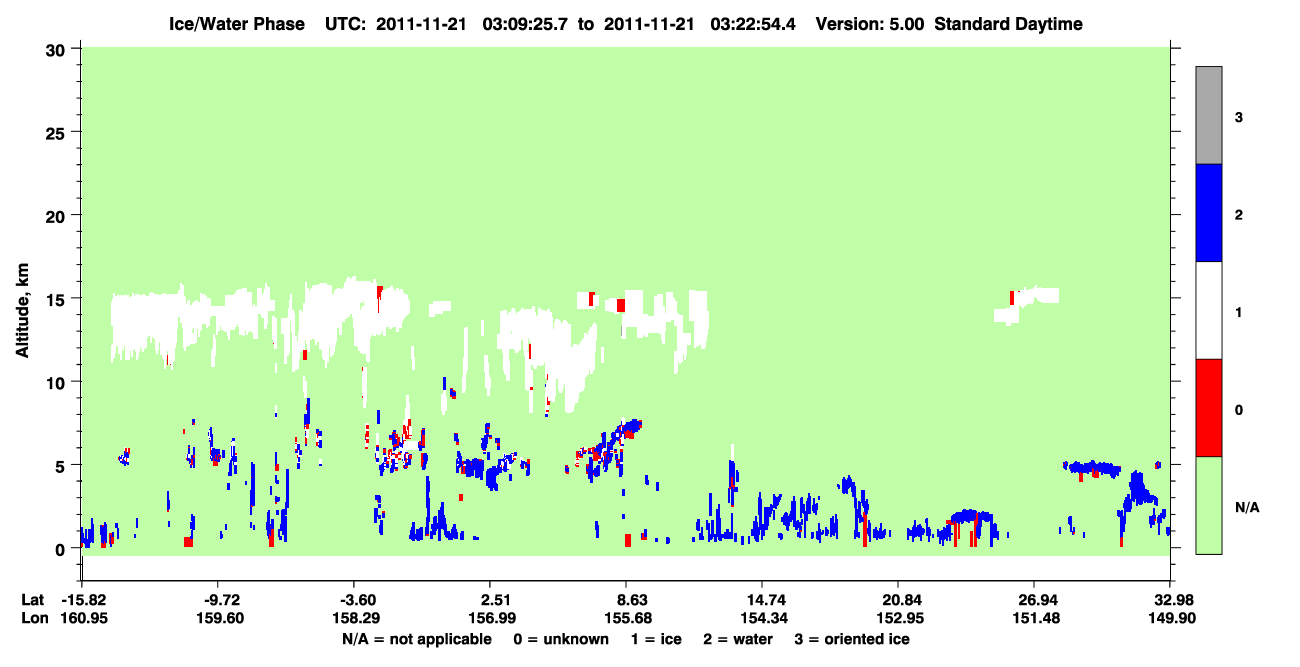 Ice/Water Phase UTC: 2011-11-21 03:09:25.7 to 2011-11-21 03:22:54.4 Version: 5.00 Standard Daytime

Altitude, km

30
25
20
15
10
5
0

3
2
1
0
N/A

Lat -15.82 -9.72 -3.60 2.51 8.63 14.74 20.84 26.94 32.98
Lon 160.95 159.60 158.29 156.99 155.68 154.34 152.95 151.48 149.90

N/A = not applicable 0 = unknown 1 = ice 2 = water 3 = oriented ice